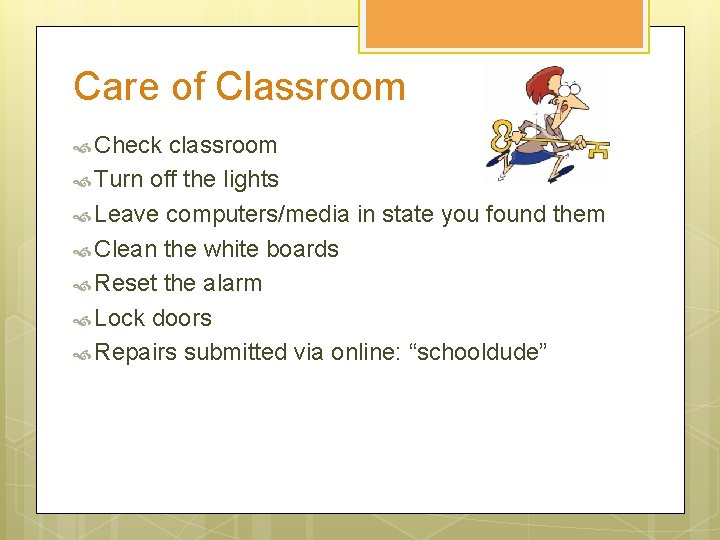 Care of Classroom

Check classroom
Turn off the lights
Leave computers/media in state you found them
Clean the white boards
Reset the alarm
Lock doors
Repairs submitted via online: “schooldude”